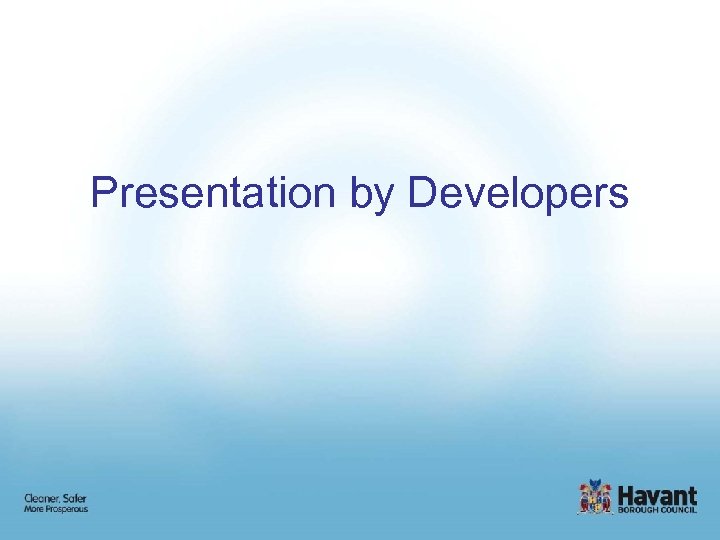 Presentation by Developers

Cleaner, Safer
More Prosperous

Havant
BOROUGH COUNCIL